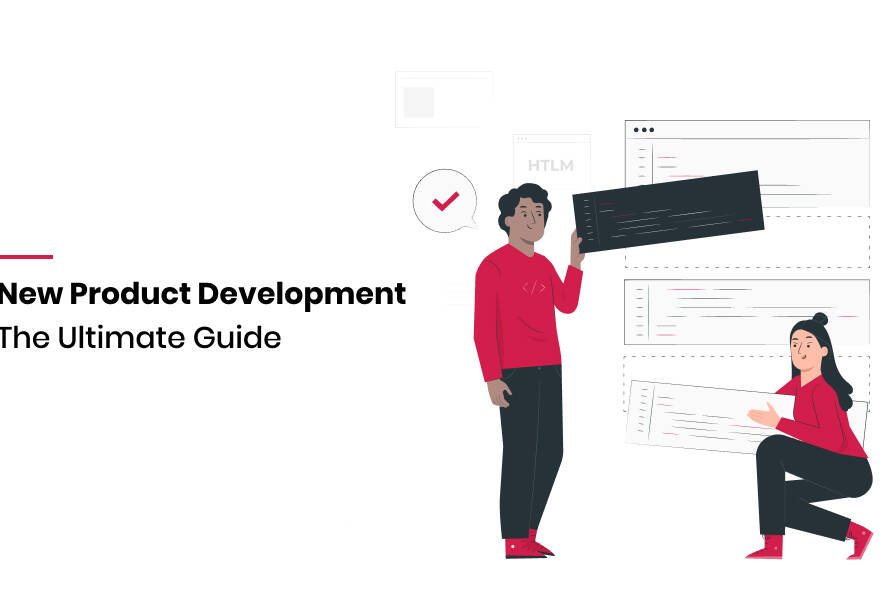 New Product Development
The Ultimate Guide

HTLM

</>